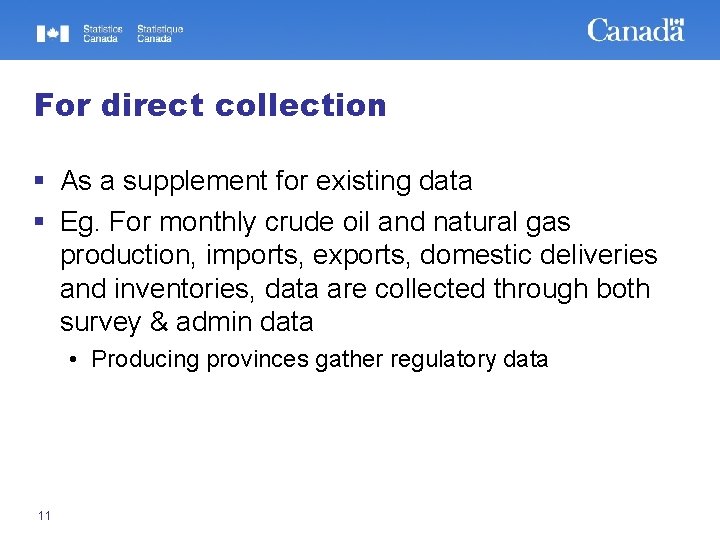 Statistics Canada Statistique Canada

Canada

For direct collection

▪ As a supplement for existing data

▪ Eg. For monthly crude oil and natural gas production, imports, exports, domestic deliveries and inventories, data are collected through both survey & admin data

• Producing provinces gather regulatory data

11